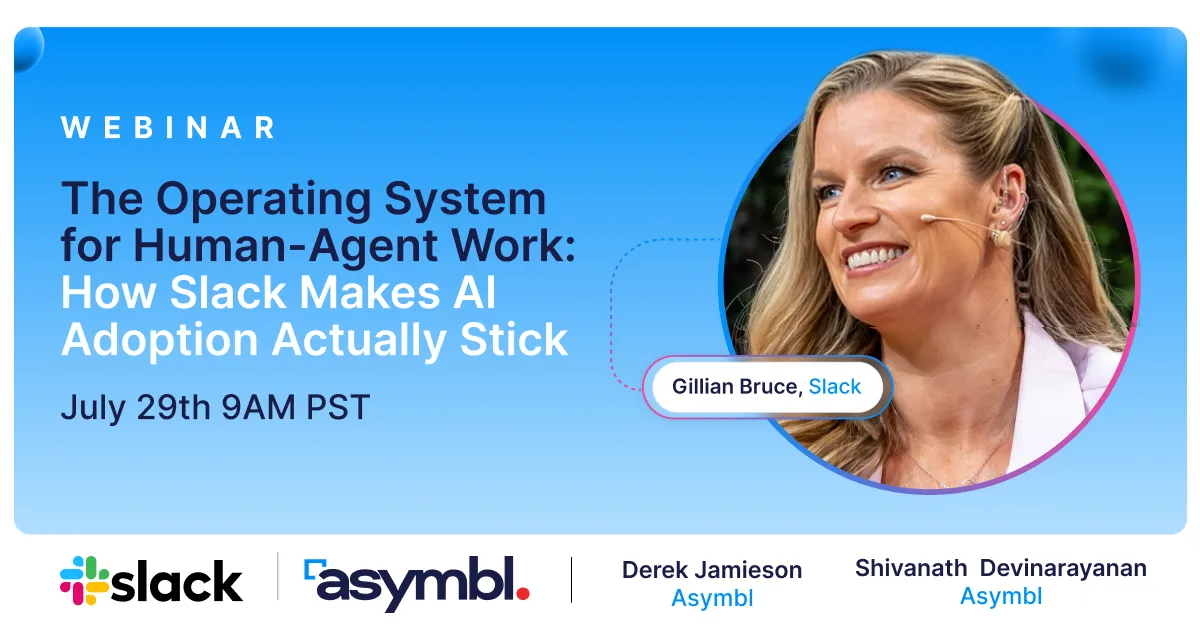 WEBINAR

The Operating System for Human-Agent Work: How Slack Makes AI Adoption Actually Stick

July 29th 9AM PST

Gillian Bruce, Slack

slack

asymbl.

Derek Jamieson
Asymbl

Shivanath Devinarayanan
Asymbl